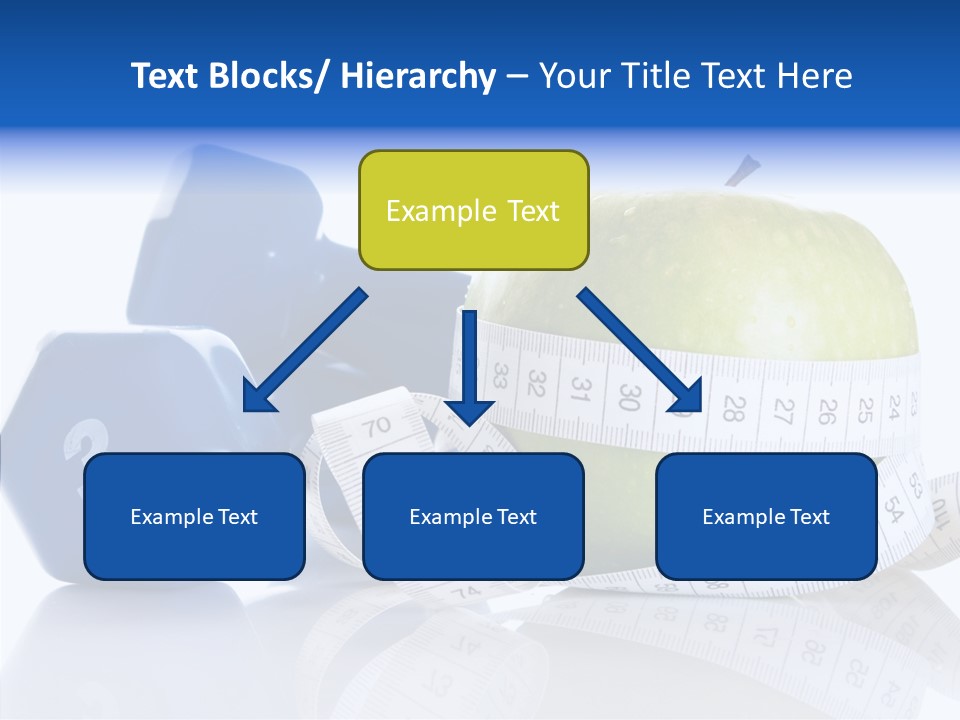 Text Blocks/ Hierarchy – Your Title Text Here

Example Text

Example Text

Example Text

Example Text